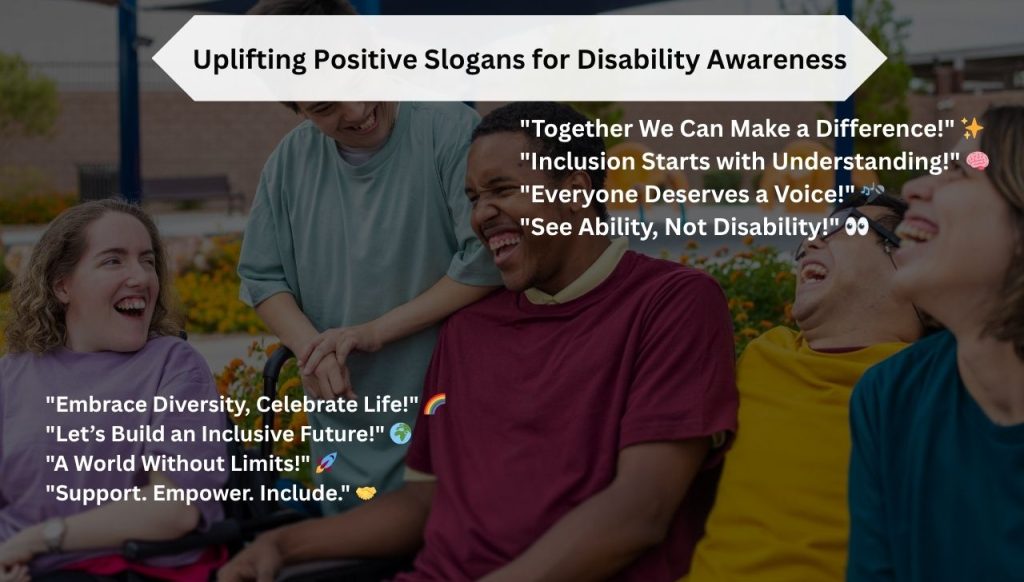 Uplifting Positive Slogans for Disability Awareness

"Together We Can Make a Difference!" ✨
"Inclusion Starts with Understanding!" 🧠
"Everyone Deserves a Voice!" 🎶
"See Ability, Not Disability!" 👀

"Embrace Diversity, Celebrate Life!" 🌈
"Let's Build an Inclusive Future!" 🌍
"A World Without Limits!" 🚀
"Support. Empower. Include." 🤝